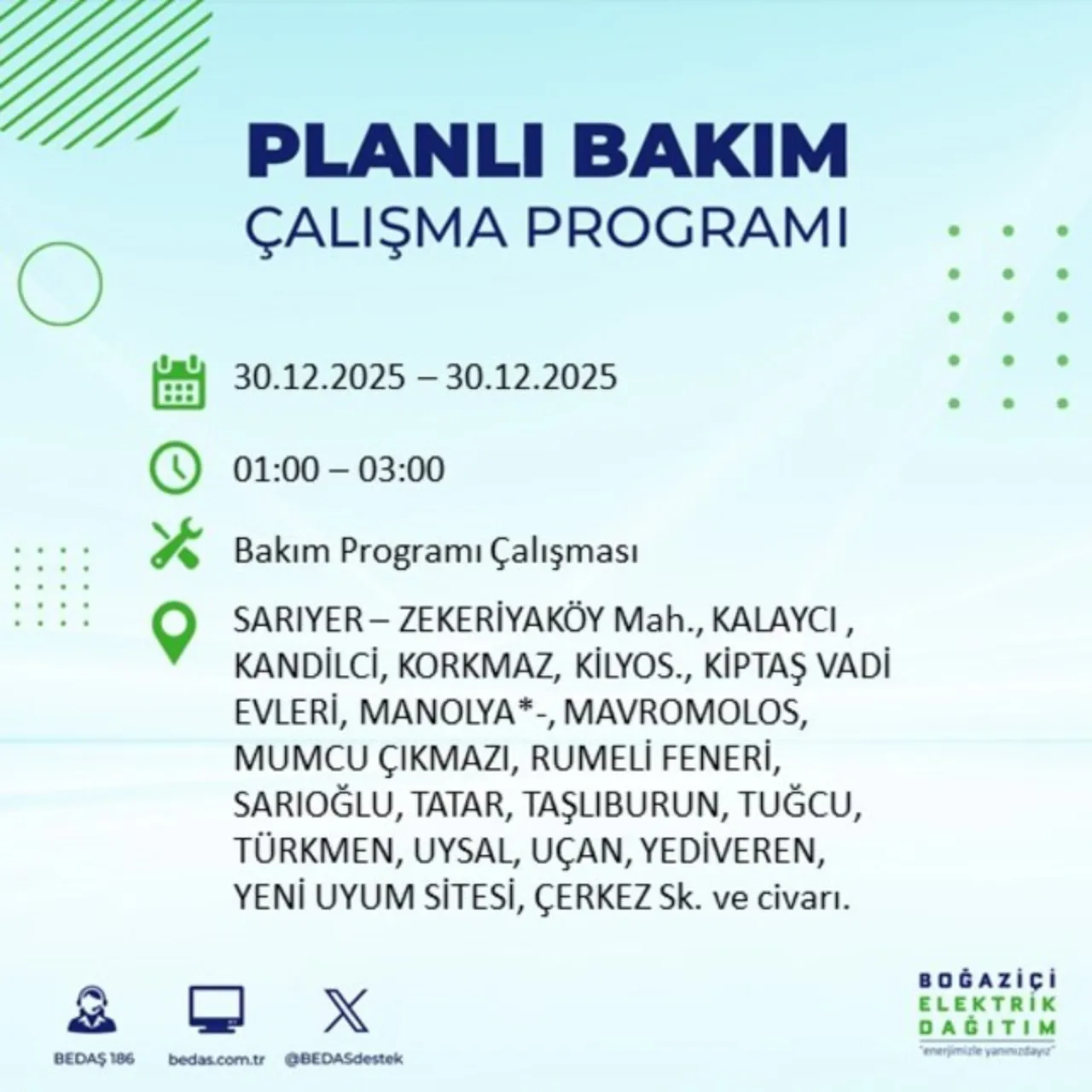 PLANLI BAKIM
ÇALIŞMA PROGRAMI

30.12.2025 – 30.12.2025

01:00 – 03:00

Bakım Programı Çalışması

SARIYER – ZEKERİYAKÖY Mah., KALAYCI , KANDİLCİ, KORKMAZ, KİLYOS., KİPTAŞ VADİ EVLERİ, MANOLYA*-, MAVROMOLOS, MUMCU ÇIKMAZI, RUMELİ FENERİ, SARIOĞLU, TATAR, TAŞLIBURUN, TUĞCU, TÜRKMEN, UYSAL, UÇAN, YEDİVEREN, YENİ UYUM SİTESİ, ÇERKEZ Sk. ve civarı.

BEDAŞ 186
bedas.com.tr
@BEDASdestek

BOĞAZİÇİ ELEKTRİK DAĞITIM
"enerjimizle yanınızdayız"